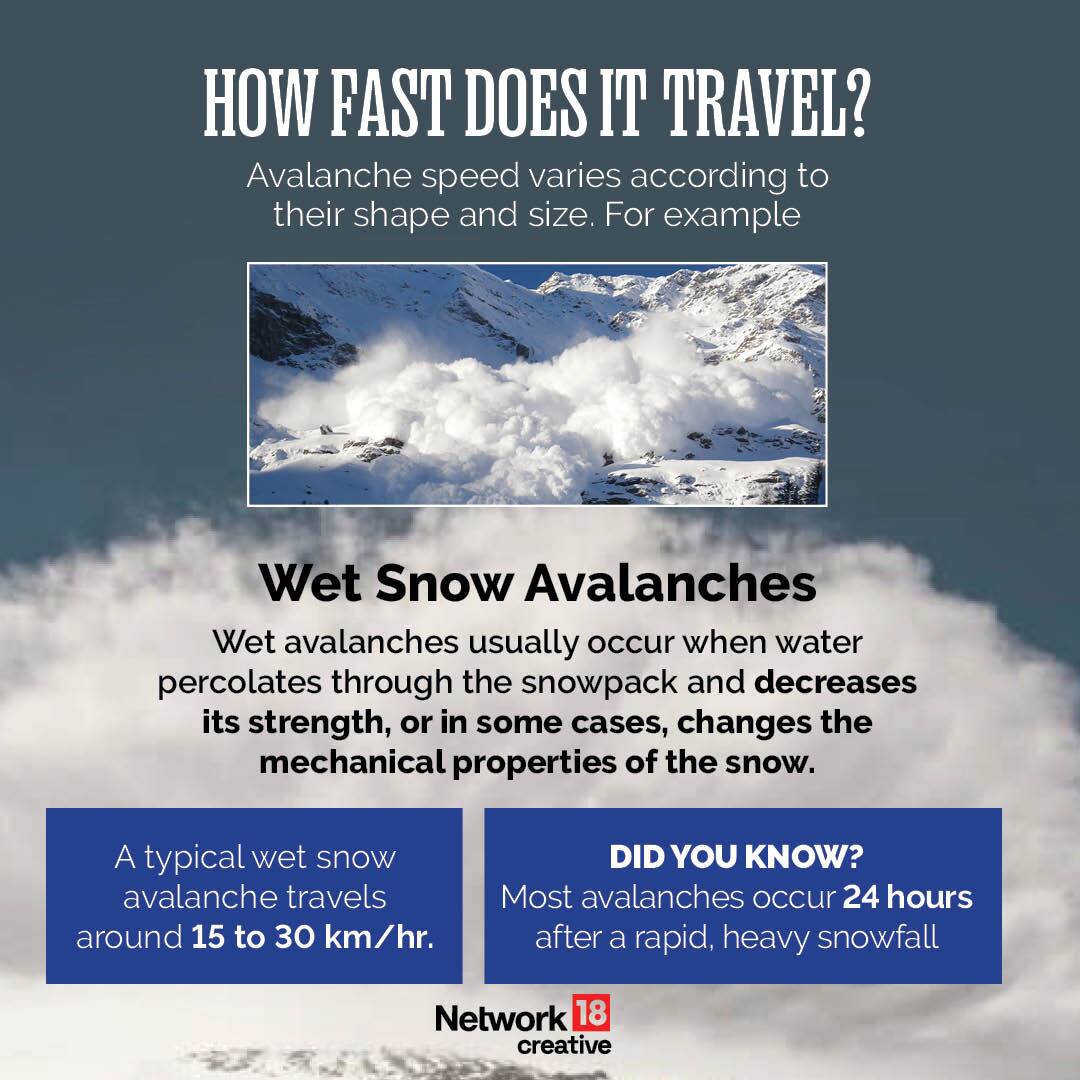 HOW FAST DOES IT TRAVEL?

Avalanche speed varies according to their shape and size. For example

Wet Snow Avalanches

Wet avalanches usually occur when water percolates through the snowpack and decreases its strength, or in some cases, changes the mechanical properties of the snow.

A typical wet snow avalanche travels around 15 to 30 km/hr.

DID YOU KNOW?
Most avalanches occur 24 hours after a rapid, heavy snowfall

Network 18
creative